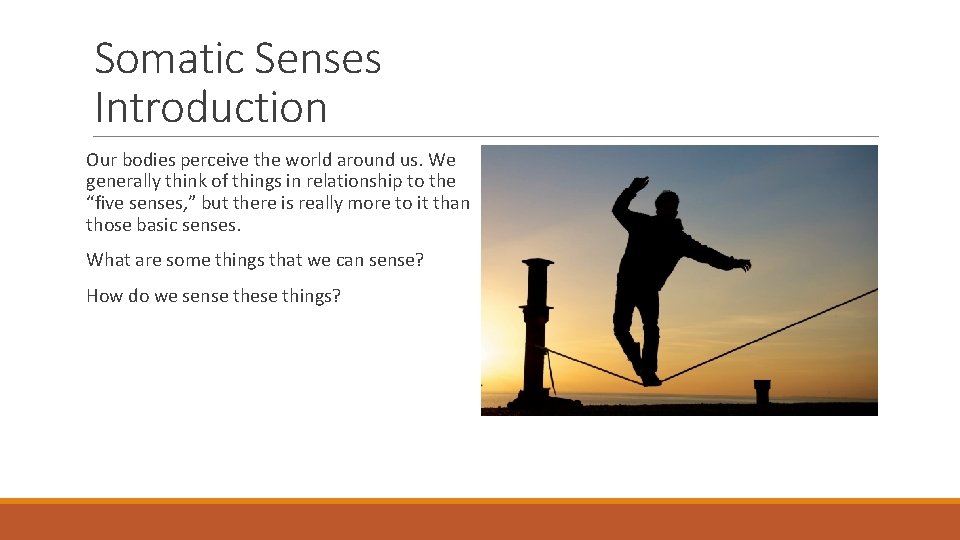 Somatic Senses Introduction

Our bodies perceive the world around us. We generally think of things in relationship to the “five senses,” but there is really more to it than those basic senses.

What are some things that we can sense?

How do we sense these things?